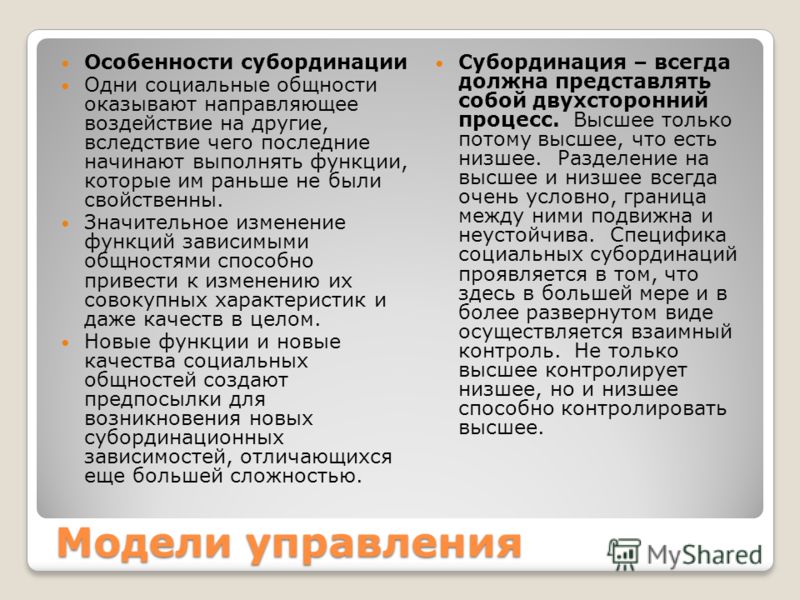 Особенности субординации

Одни социальные общности оказывают направляющее воздействие на другие, вследствие чего последние начинают выполнять функции, которые им раньше не были свойственны.

Значительное изменение функций зависимыми общностями способно привести к изменению их совокупных характеристик и даже качеств в целом.

Новые функции и новые качества социальных общностей создают предпосылки для возникновения новых субординационных зависимостей, отличающихся еще большей сложностью.

Субординация – всегда должна представлять собой двухсторонний процесс. Высшее только потому высшее, что есть низшее. Разделение на высшее и низшее всегда очень условно, граница между ними подвижна и неустойчива. Специфика социальных субординаций проявляется в том, что здесь в большей мере и в более развернутом виде осуществляется взаимный контроль. Не только высшее контролирует низшее, но и низшее способно контролировать высшее.

Модели управления

MyShared